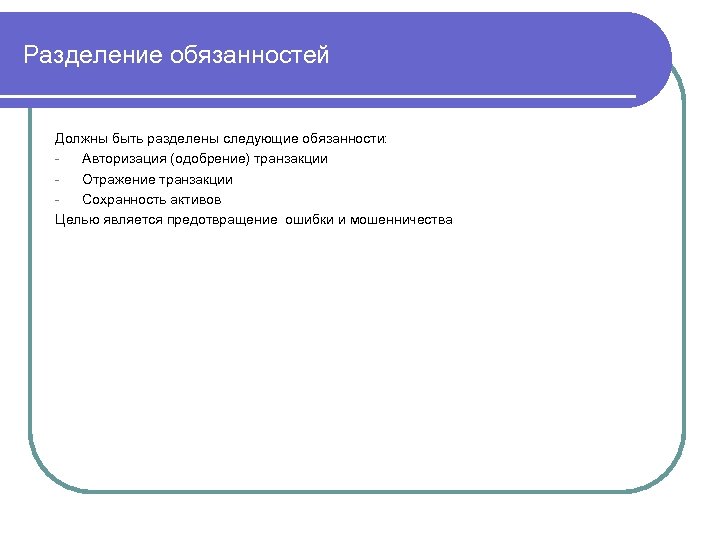 Разделение обязанностей

Должны быть разделены следующие обязанности:
- Авторизация (одобрение) транзакции
- Отражение транзакции
- Сохранность активов
Целью является предотвращение ошибки и мошенничества